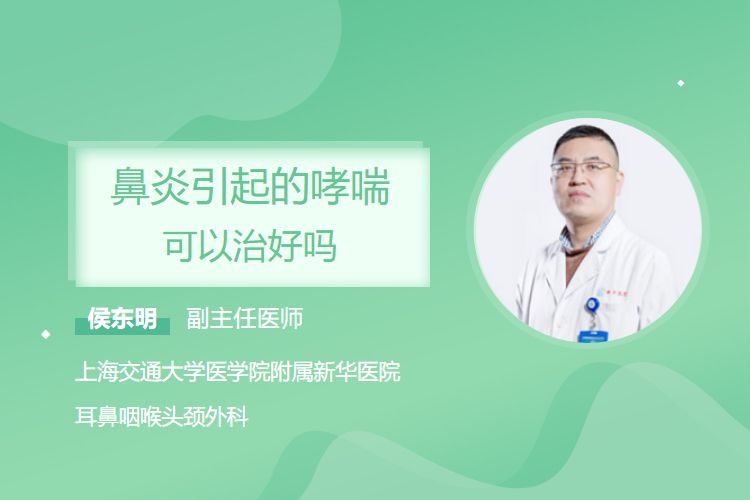 鼻炎引起的哮喘
可以治好吗

侯东明 副主任医师

上海交通大学医学院附属新华医院

耳鼻咽喉头颈外科